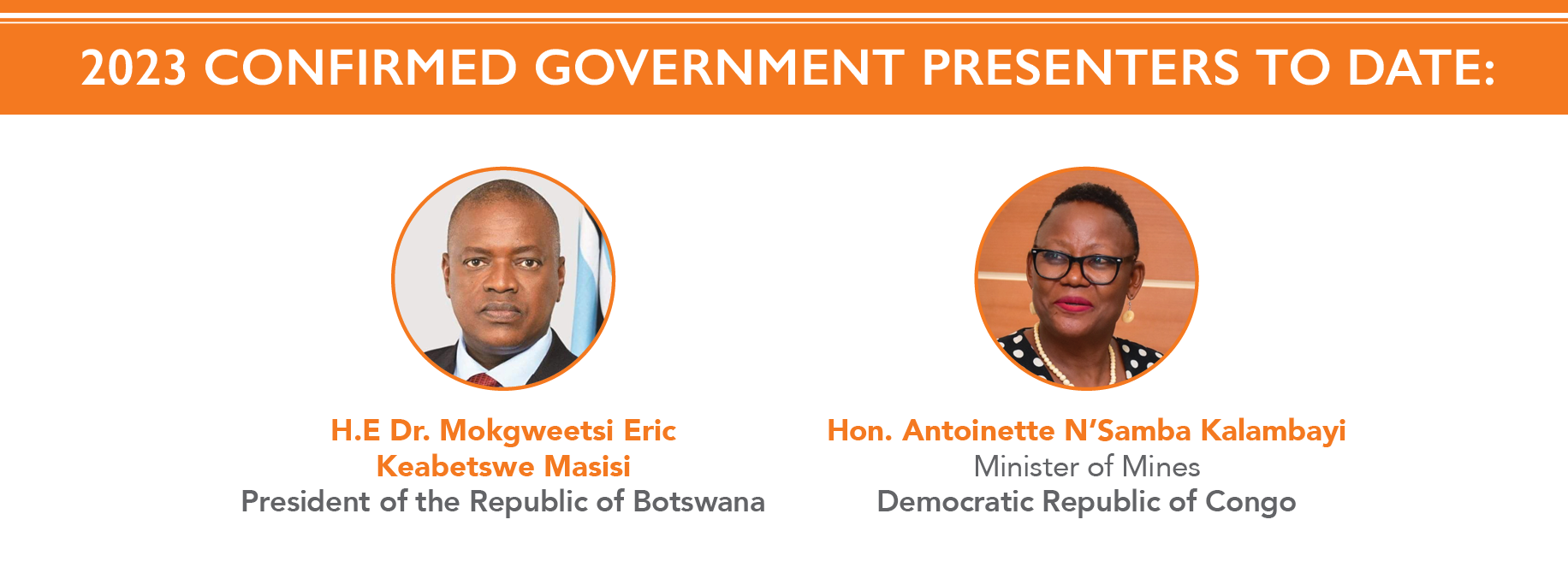 2023 CONFIRMED GOVERNMENT PRESENTERS TO DATE:

H.E Dr. Mokgweetsi Eric Keabetswe Masisi
President of the Republic of Botswana

Hon. Antoinette N'Samba Kalambayi
Minister of Mines
Democratic Republic of Congo